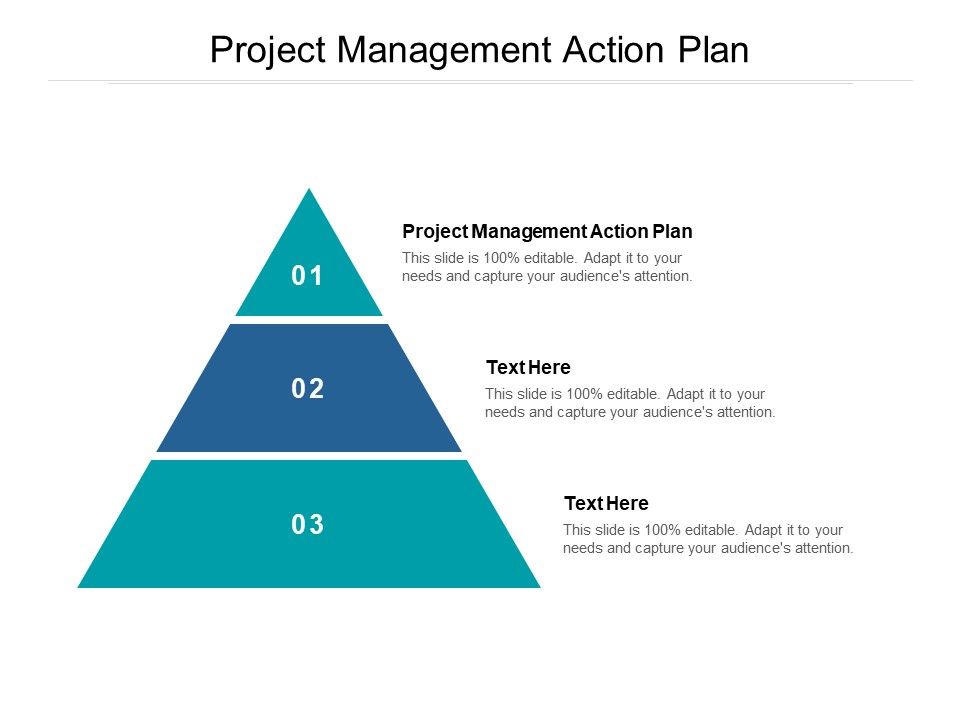 Project Management Action Plan

01

Project Management Action Plan
This slide is 100% editable. Adapt it to your needs and capture your audience's attention.

02

Text Here
This slide is 100% editable. Adapt it to your needs and capture your audience's attention.

03

Text Here
This slide is 100% editable. Adapt it to your needs and capture your audience's attention.